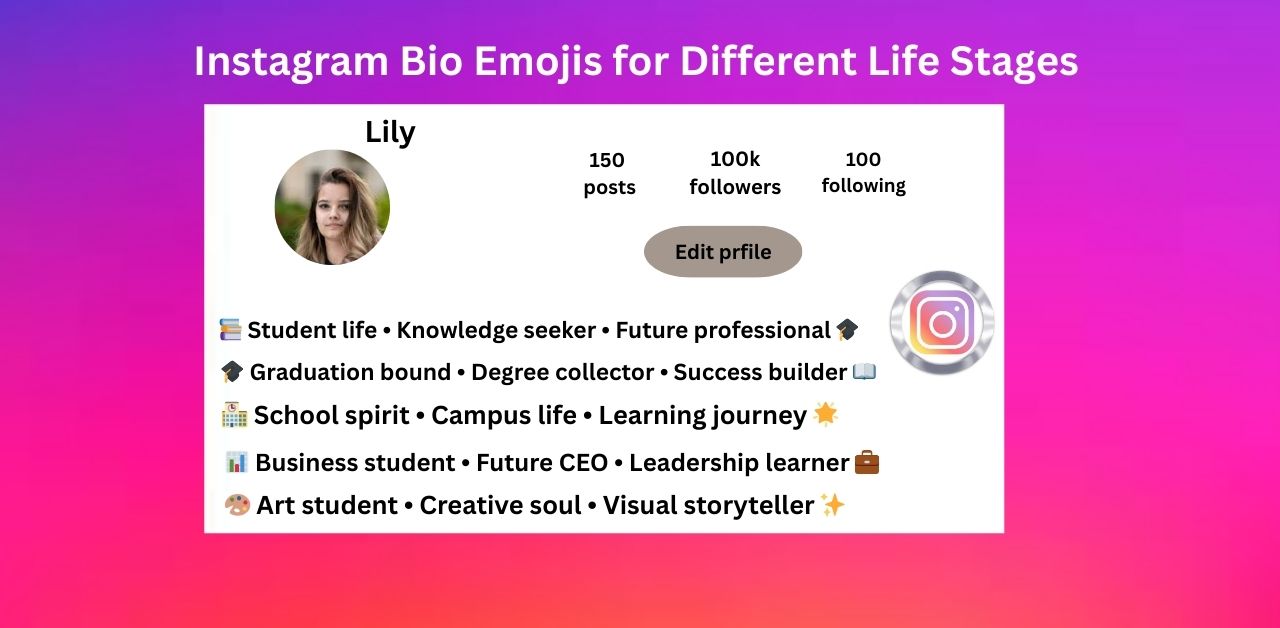 Instagram Bio Emojis for Different Life Stages

Lily

150 posts

100k followers

100 following

Edit prfile

📚 Student life • Knowledge seeker • Future professional 🎓

🎓 Graduation bound • Degree collector • Success builder 📖

🏫 School spirit • Campus life • Learning journey 🌟

📊 Business student • Future CEO • Leadership learner 💼

🎨 Art student • Creative soul • Visual storyteller ✨